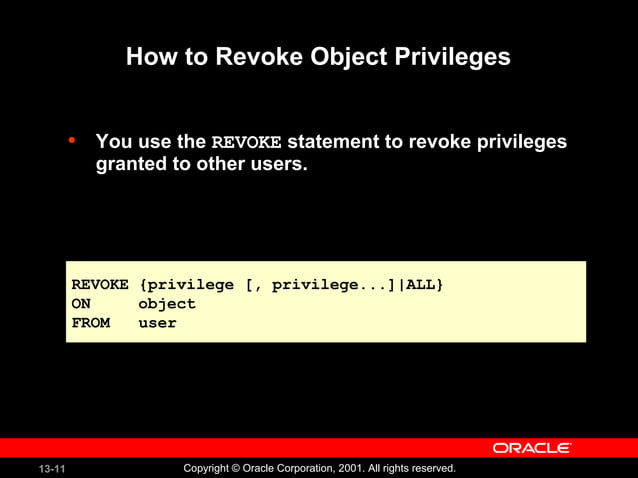 How to Revoke Object Privileges

• You use the REVOKE statement to revoke privileges granted to other users.

REVOKE {privilege [, privilege...]|ALL}
ON     object
FROM   user

ORACLE

13-11

Copyright © Oracle Corporation, 2001. All rights reserved.